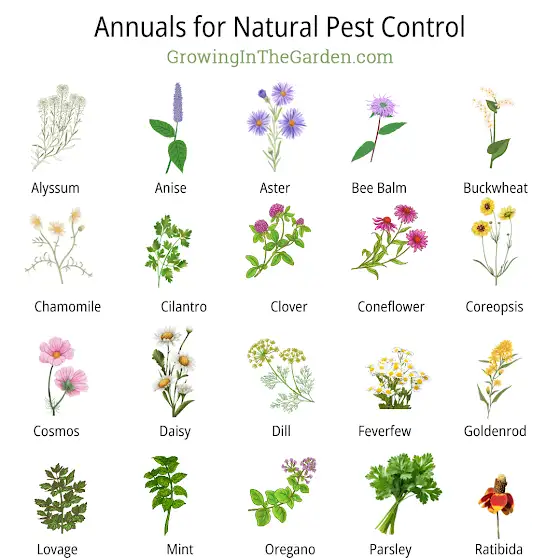 Annuals for Natural Pest Control

GrowingInTheGarden.com

Alyssum
Anise
Aster
Bee Balm
Buckwheat

Chamomile
Cilantro
Clover
Coneflower
Coreopsis

Cosmos
Daisy
Dill
Feverfew
Goldenrod

Lovage
Mint
Oregano
Parsley
Ratibida